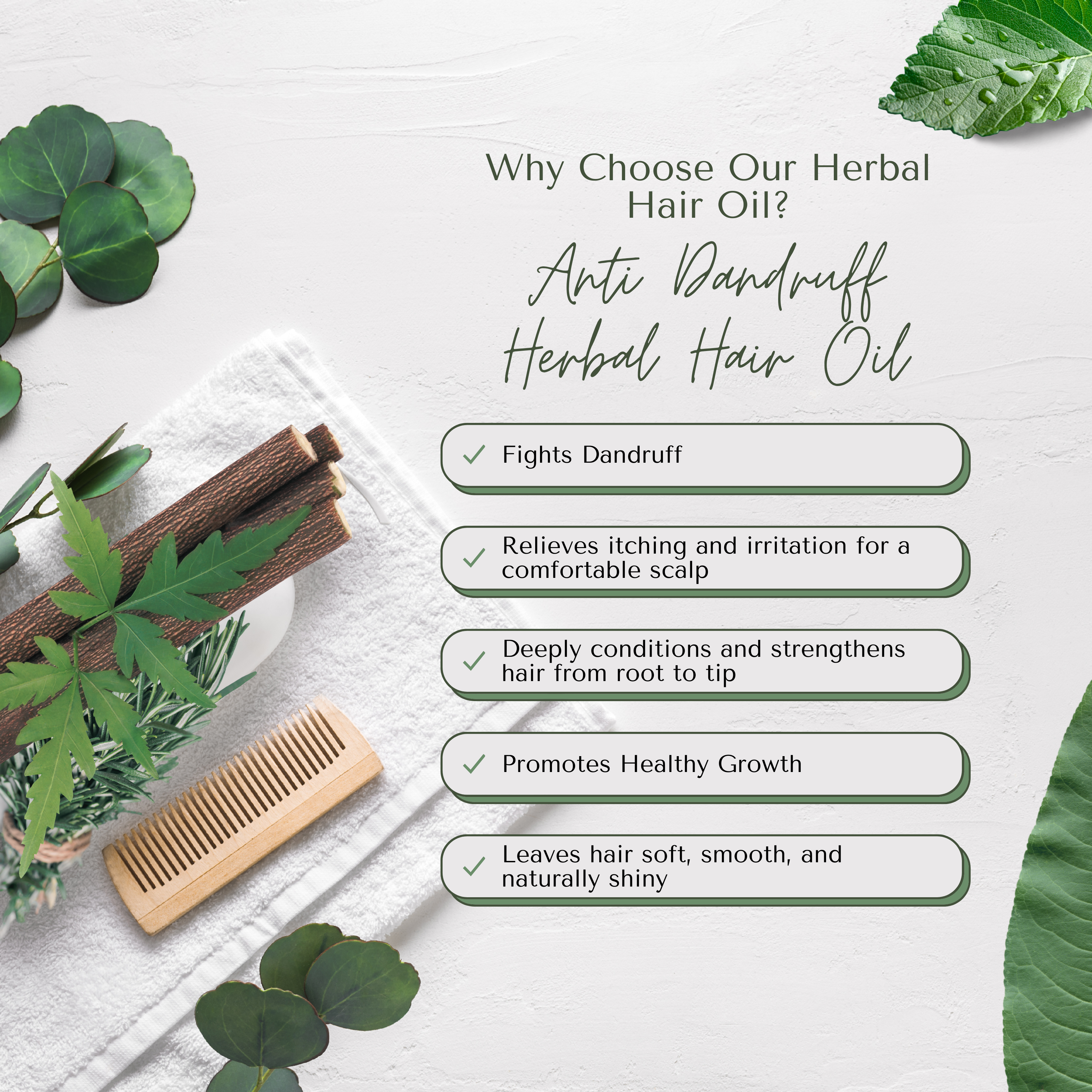 Why Choose Our Herbal Hair Oil?

Anti Dandruff Herbal Hair Oil

✓ Fights Dandruff

✓ Relieves itching and irritation for a comfortable scalp

✓ Deeply conditions and strengthens hair from root to tip

✓ Promotes Healthy Growth

✓ Leaves hair soft, smooth, and naturally shiny